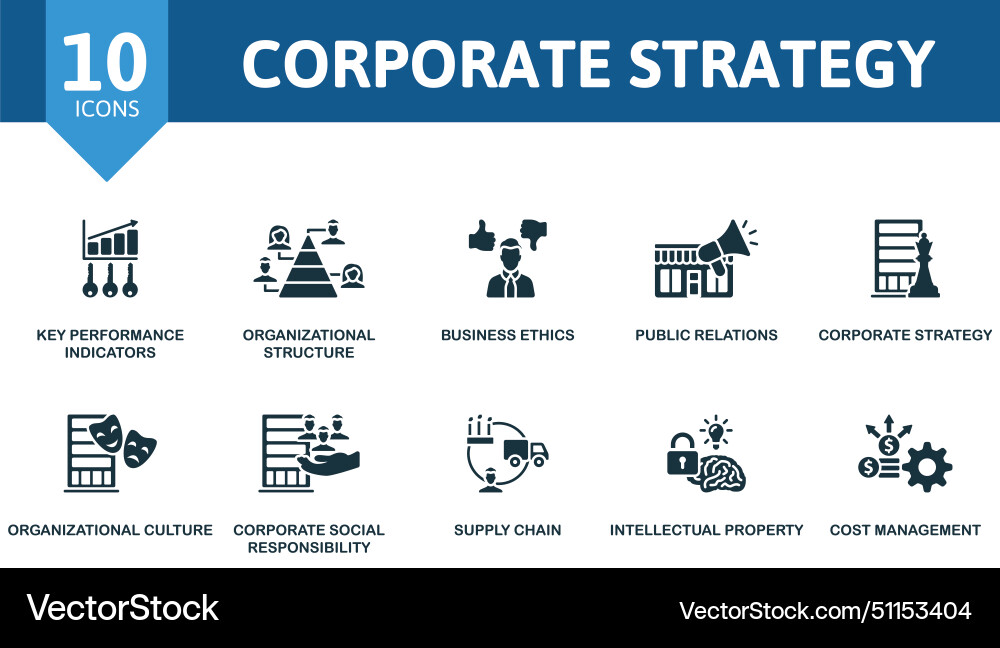 10 ICONS

CORPORATE STRATEGY

KEY PERFORMANCE INDICATORS

ORGANIZATIONAL STRUCTURE

BUSINESS ETHICS

PUBLIC RELATIONS

CORPORATE STRATEGY

ORGANIZATIONAL CULTURE

CORPORATE SOCIAL RESPONSIBILITY

SUPPLY CHAIN

INTELLECTUAL PROPERTY

COST MANAGEMENT

VectorStock

VectorStock.com/51153404